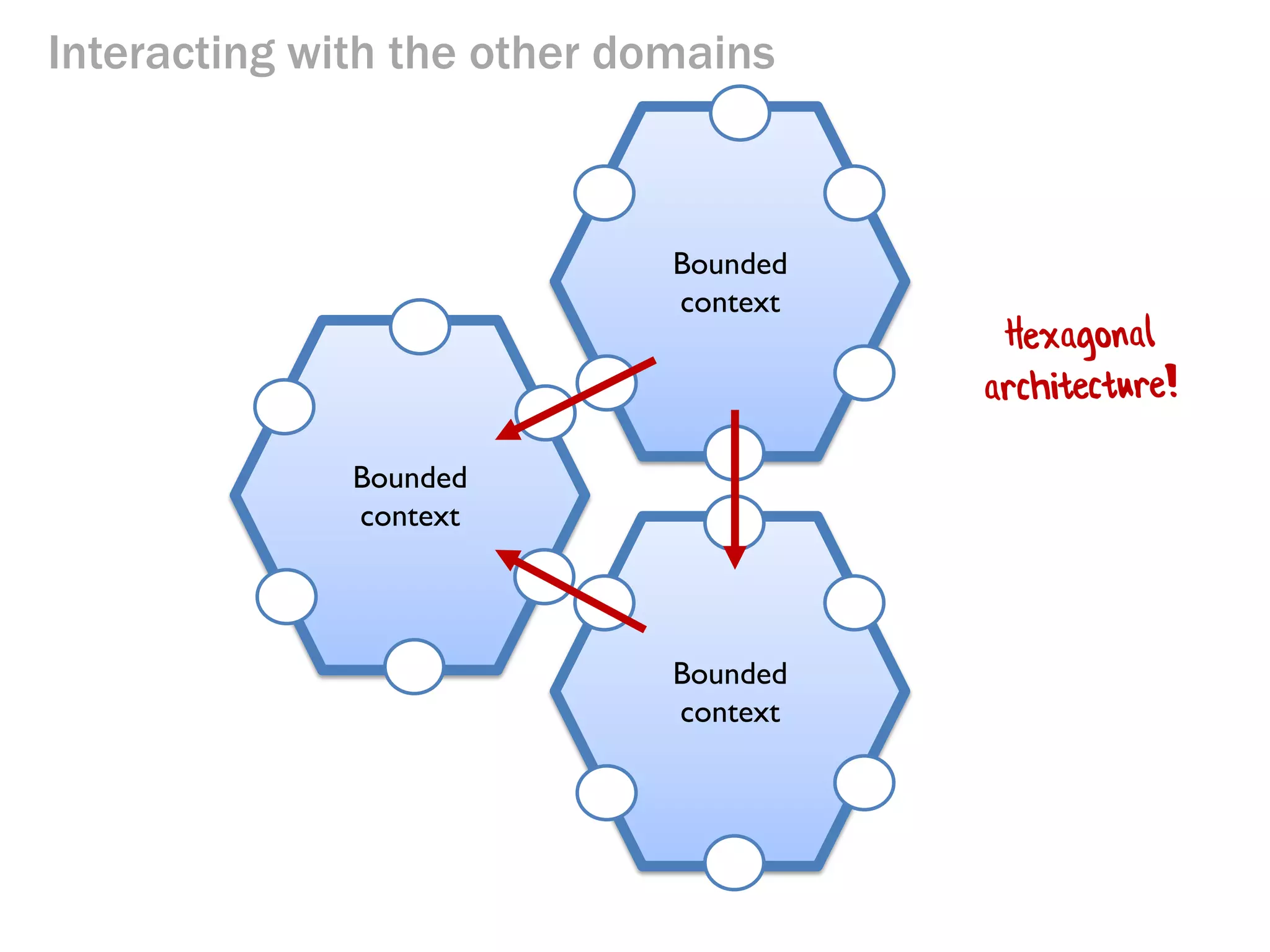 Interacting with the other domains

Bounded context

Bounded context

Bounded context

Hexagonal architecture!